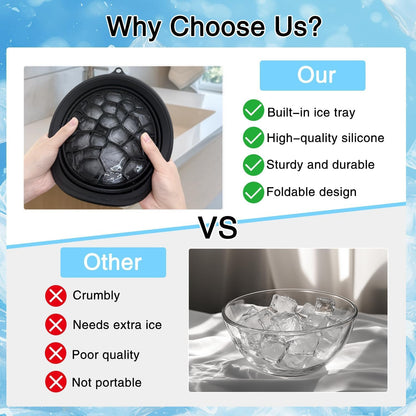 Why Choose Us?

Our

Built-in ice tray

High-quality silicone

Sturdy and durable

Foldable design

VS

Other

Crumbly

Needs extra ice

Poor quality

Not portable